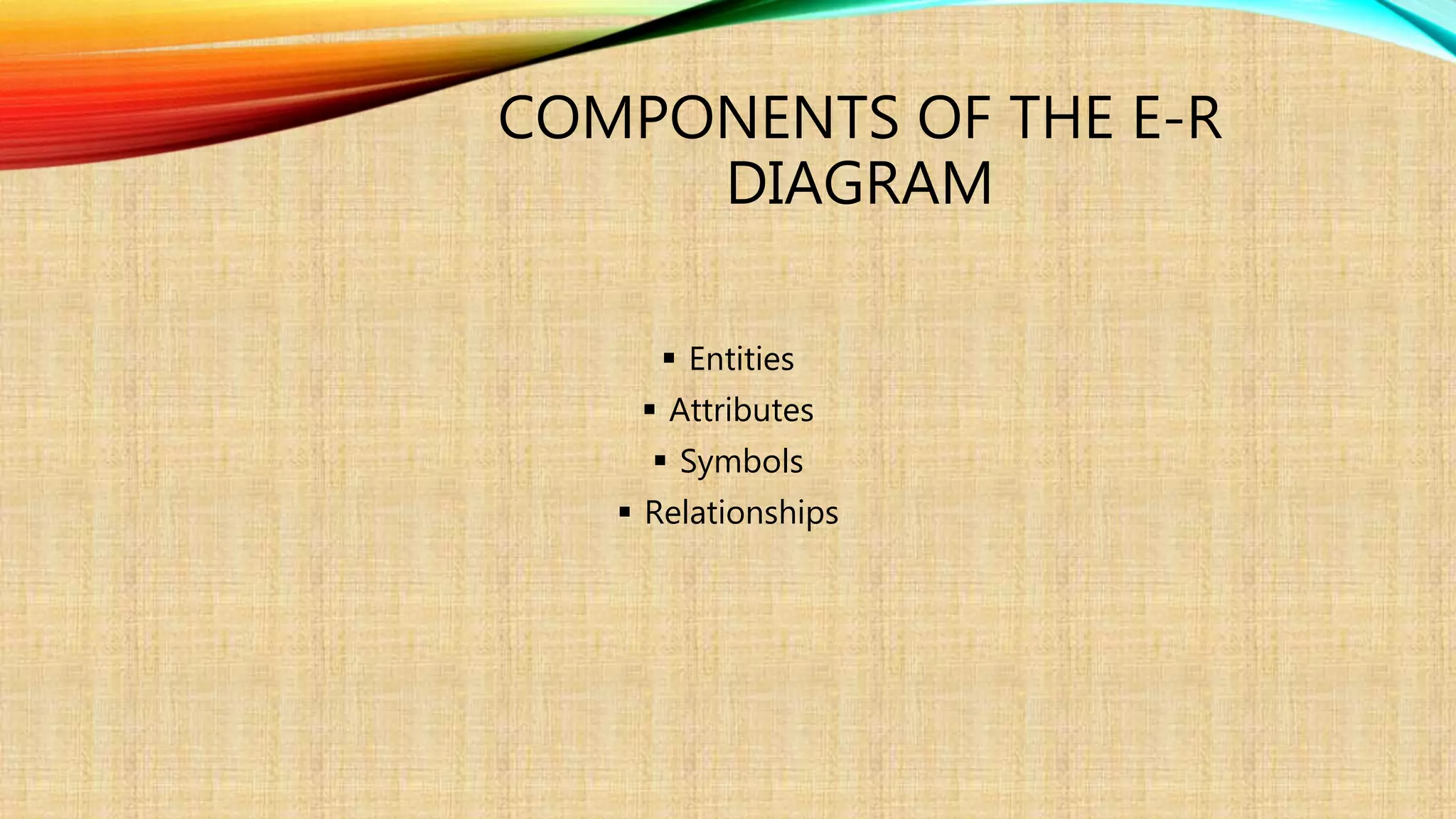 COMPONENTS OF THE E-R DIAGRAM

▪ Entities
▪ Attributes
▪ Symbols
▪ Relationships